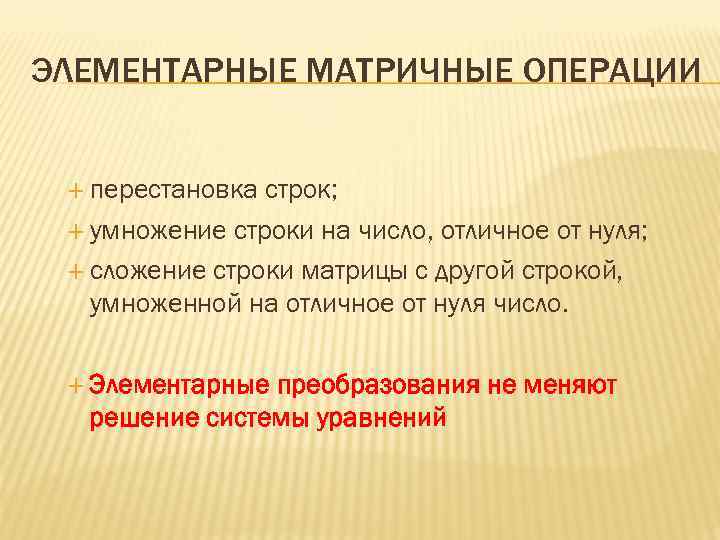 ЭЛЕМЕНТАРНЫЕ МАТРИЧНЫЕ ОПЕРАЦИИ

+ перестановка строк;
+ умножение строки на число, отличное от нуля;
+ сложение строки матрицы с другой строкой, умноженной на отличное от нуля число.

+ Элементарные преобразования не меняют решение системы уравнений